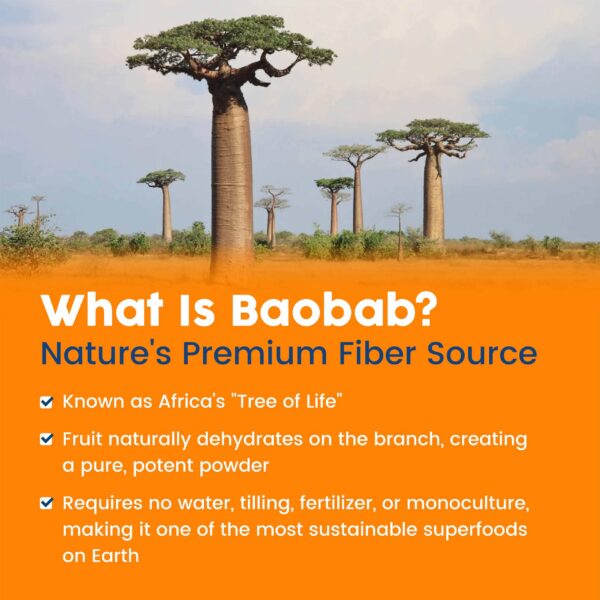 What Is Baobab?
Nature's Premium Fiber Source

Known as Africa's "Tree of Life"

Fruit naturally dehydrates on the branch, creating a pure, potent powder

Requires no water, tilling, fertilizer, or monoculture, making it one of the most sustainable superfoods on Earth